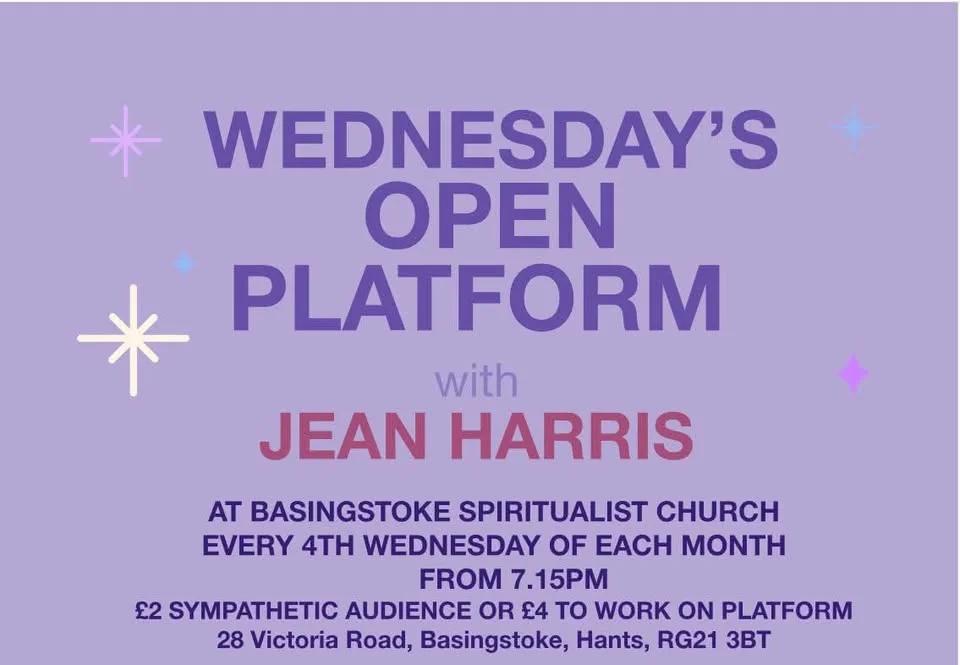 WEDNESDAY'S OPEN PLATFORM

with

JEAN HARRIS

AT BASINGSTOKE SPIRITUALIST CHURCH
EVERY 4TH WEDNESDAY OF EACH MONTH
FROM 7.15PM
£2 SYMPATHETIC AUDIENCE OR £4 TO WORK ON PLATFORM
28 Victoria Road, Basingstoke, Hants, RG21 3BT